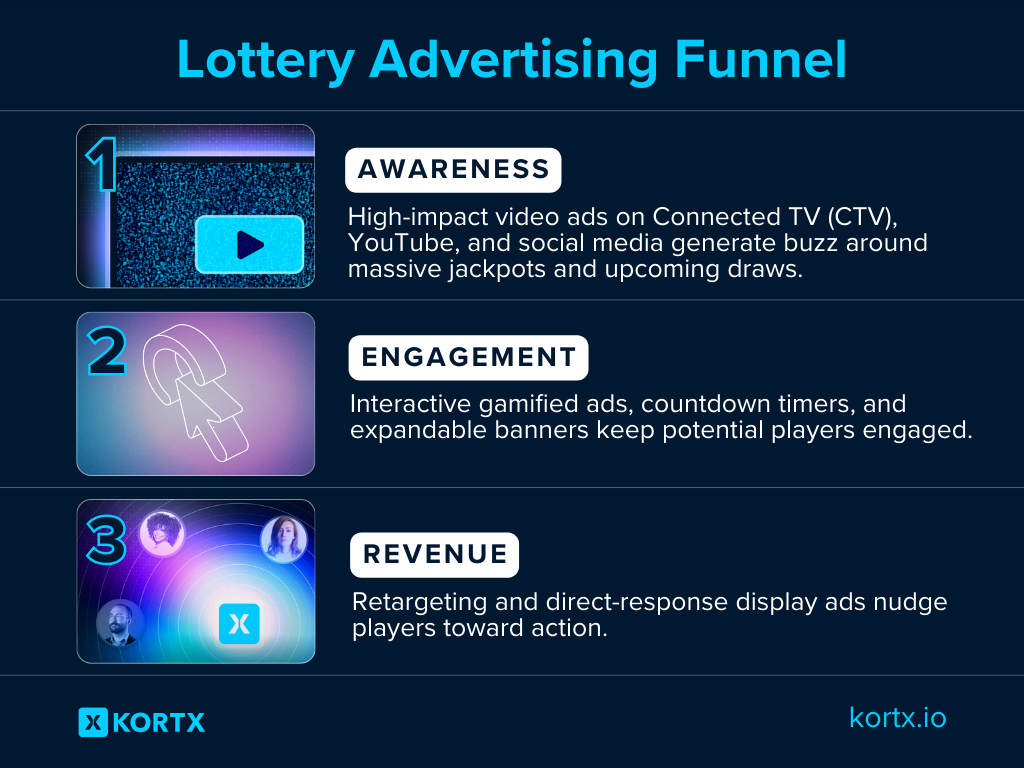 Lottery Advertising Funnel

1

AWARENESS

High-impact video ads on Connected TV (CTV), YouTube, and social media generate buzz around massive jackpots and upcoming draws.

2

ENGAGEMENT

Interactive gamified ads, countdown timers, and expandable banners keep potential players engaged.

3

REVENUE

Retargeting and direct-response display ads nudge players toward action.

KORTX

kortx.io